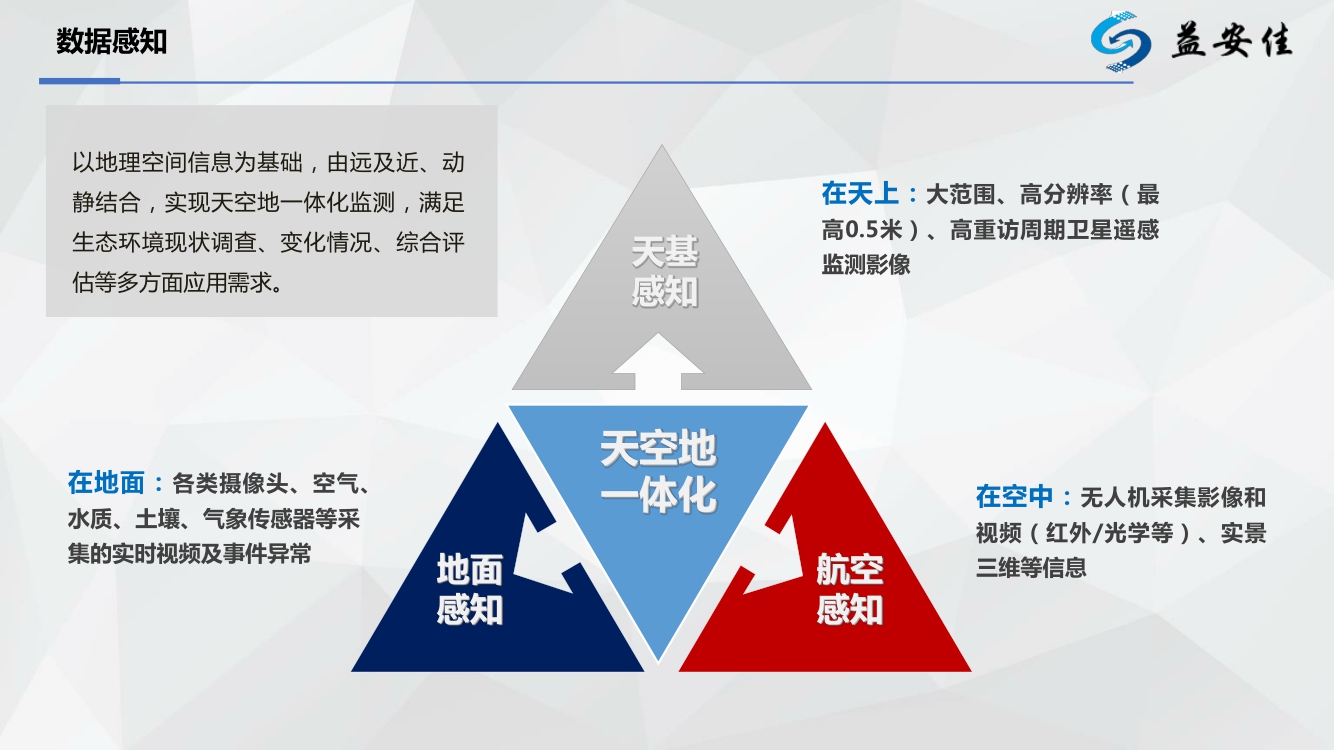 数据感知

益安佳

以地理空间信息为基础，由远及近、动静结合，实现天空地一体化监测，满足生态环境现状调查、变化情况、综合评估等多方面应用需求。

天基感知

在天上：大范围、高分辨率（最高0.5米）、高重访周期卫星遥感监测影像

天空地一体化

在地面：各类摄像头、空气、水质、土壤、气象传感器等采集的实时视频及事件异常

地面感知

航空感知

在空中：无人机采集影像和视频（红外/光学等）、实景三维等信息